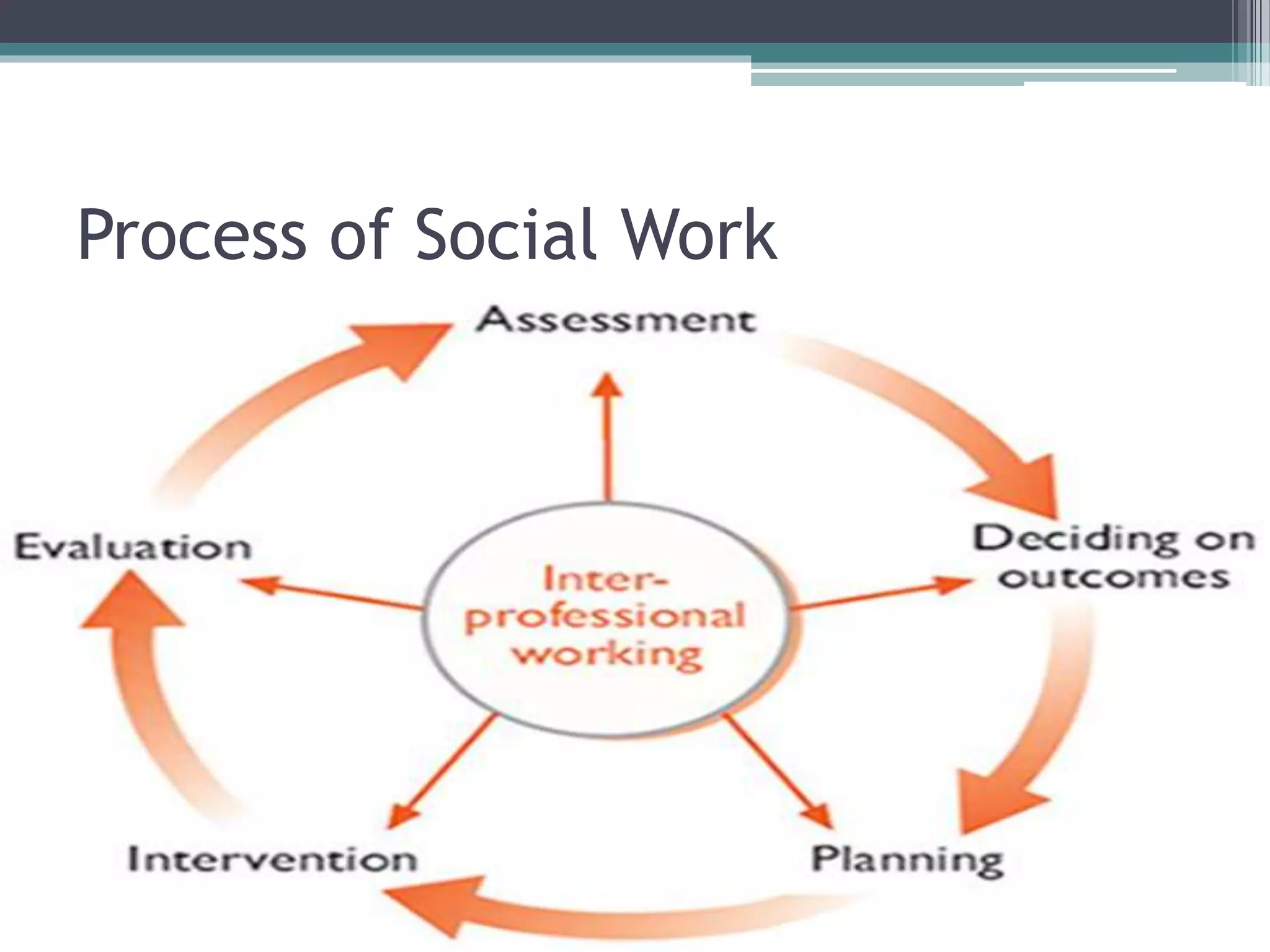 Process of Social Work

Assessment

Deciding on outcomes

Planning

Intervention

Evaluation

Inter-professional working